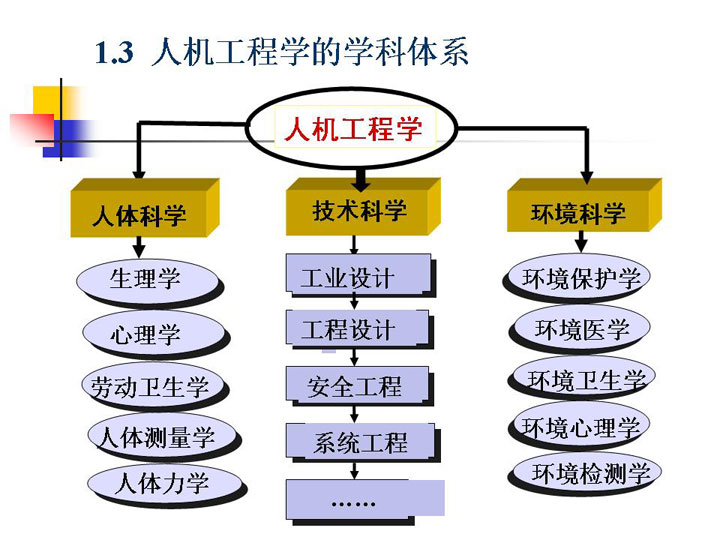 1.3 人机工程学的学科体系

人机工程学

人体科学

生理学

心理学

劳动卫生学

人体测量学

人体力学

技术科学

工业设计

工程设计

安全工程

系统工程

……

环境科学

环境保护学

环境医学

环境卫生学

环境心理学

环境检测学